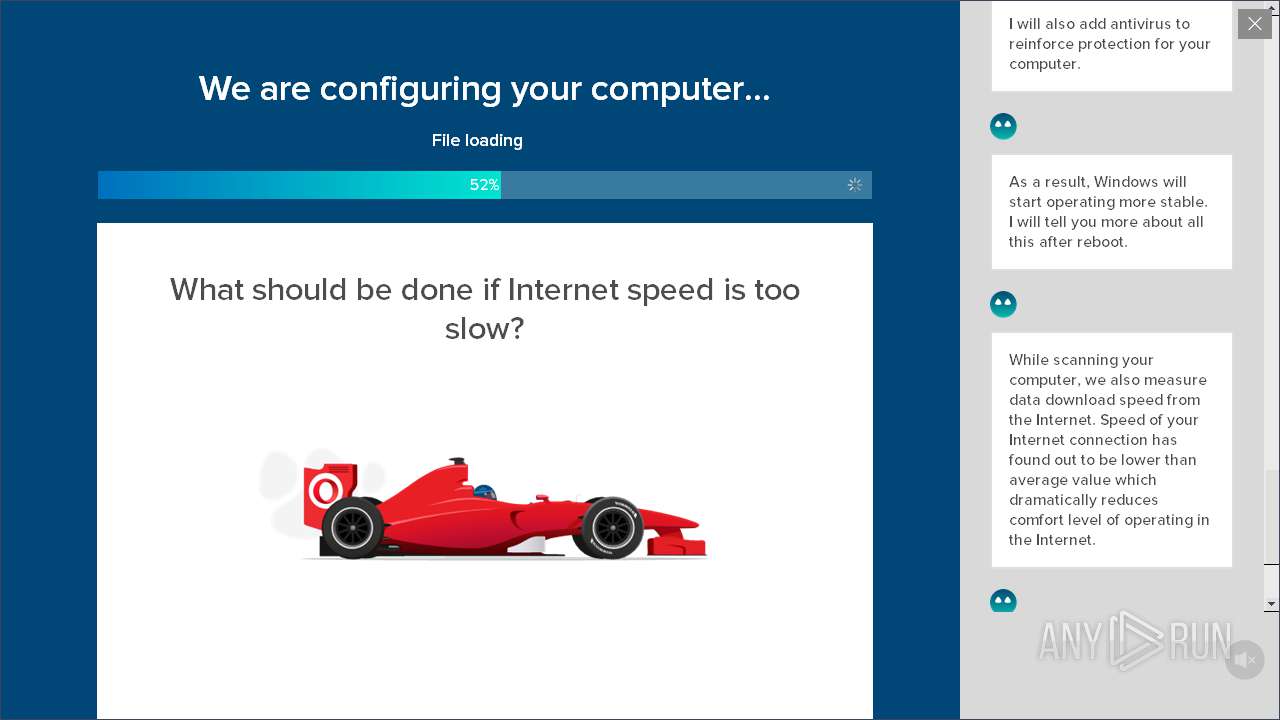 We are configuring your computer...

File loading

52%

What should be done if Internet speed is too slow?

I will also add antivirus to reinforce protection for your computer.

As a result, Windows will start operating more stable. I will tell you more about all this after reboot.

While scanning your computer, we also measure data download speed from the Internet. Speed of your Internet connection has found out to be lower than average value which dramatically reduces comfort level of operating in the Internet.

ANY RUN